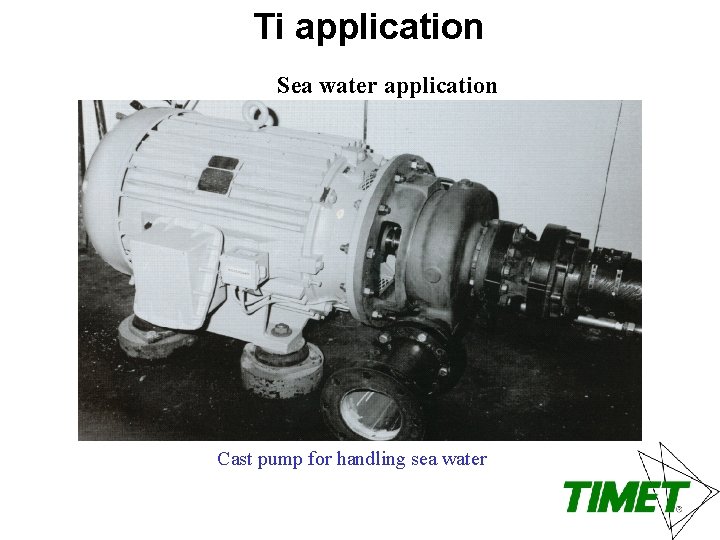 Ti application

Sea water application

Cast pump for handling sea water

TIMET